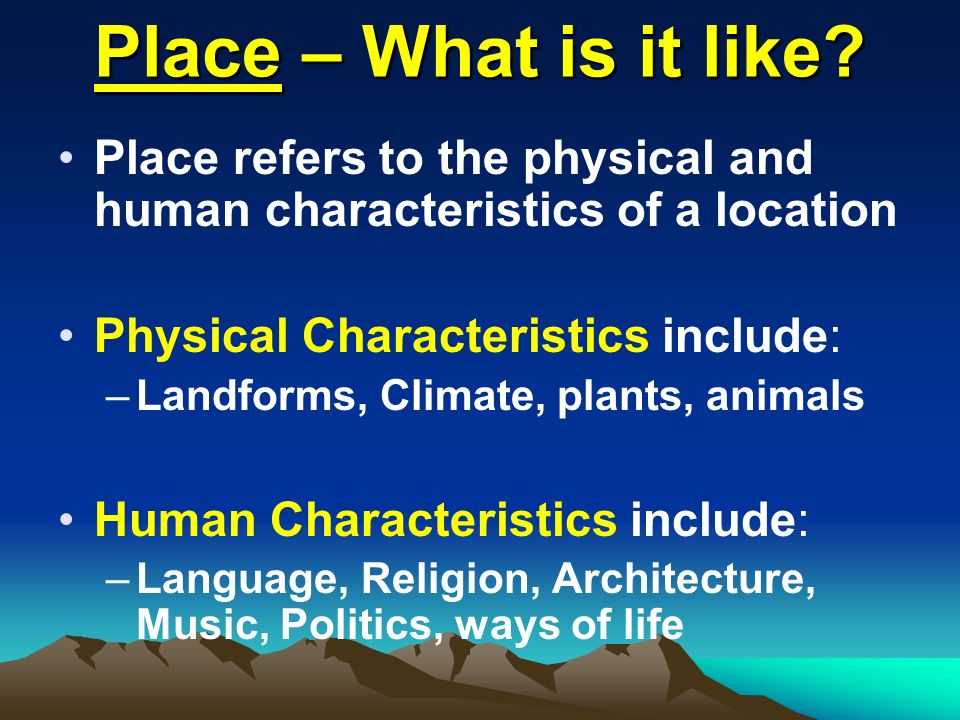 Place – What is it like?

• Place refers to the physical and human characteristics of a location

• Physical Characteristics include:
– Landforms, Climate, plants, animals

• Human Characteristics include:
– Language, Religion, Architecture, Music, Politics, ways of life